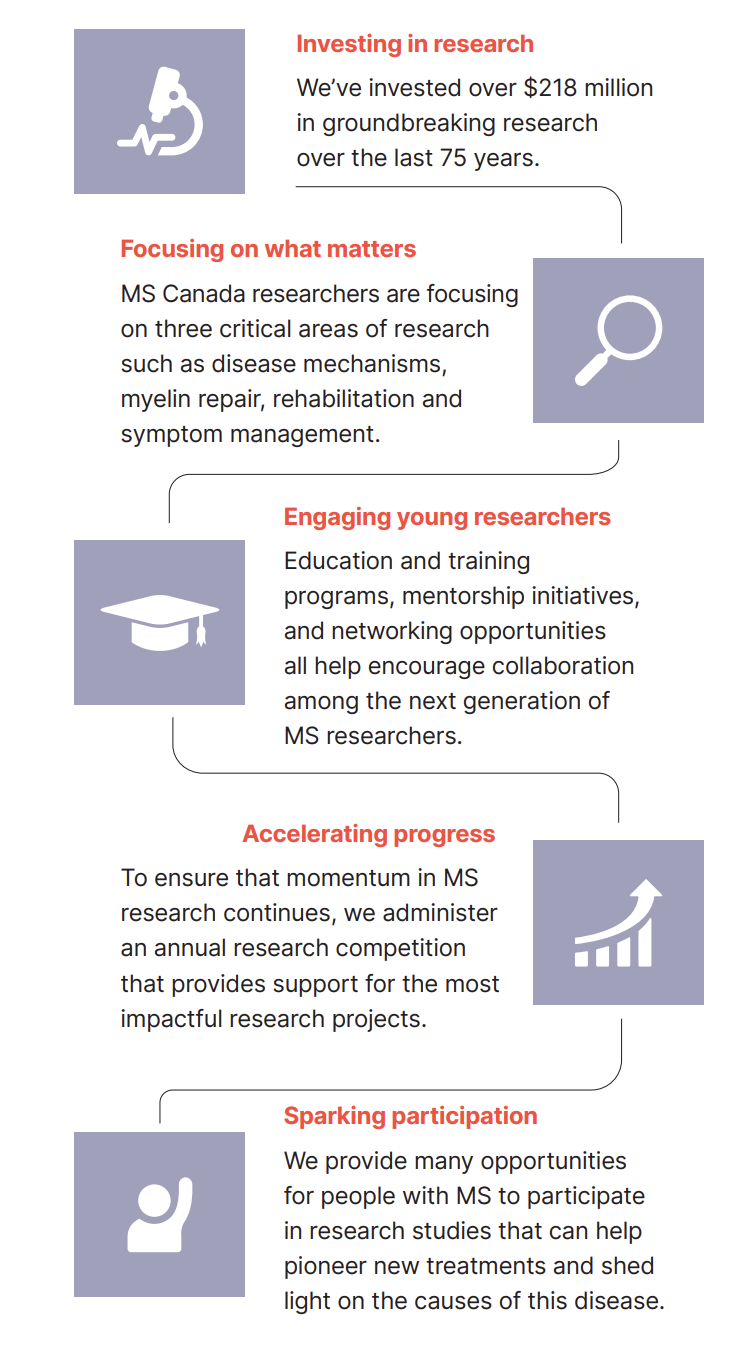 Investing in research

We've invested over $218 million in groundbreaking research over the last 75 years.

Focusing on what matters

MS Canada researchers are focusing on three critical areas of research such as disease mechanisms, myelin repair, rehabilitation and symptom management.

Engaging young researchers

Education and training programs, mentorship initiatives, and networking opportunities all help encourage collaboration among the next generation of MS researchers.

Accelerating progress

To ensure that momentum in MS research continues, we administer an annual research competition that provides support for the most impactful research projects.

Sparking participation

We provide many opportunities for people with MS to participate in research studies that can help pioneer new treatments and shed light on the causes of this disease.